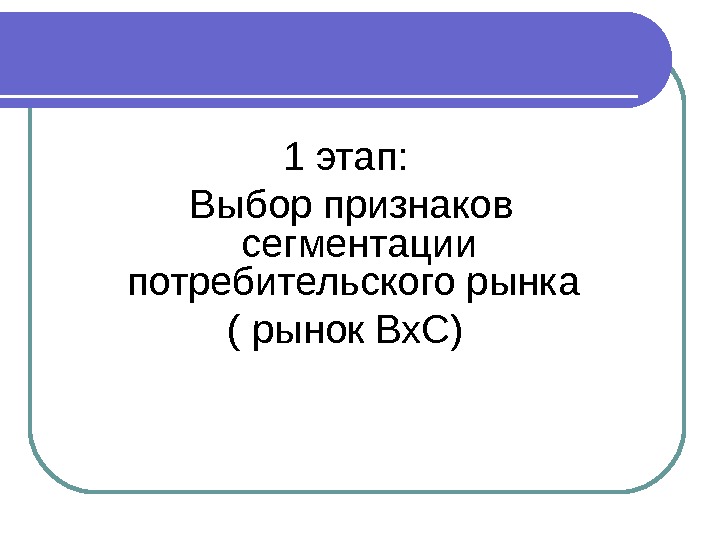 1 этап:

Выбор признаков сегментации потребительского рынка

( рынок ВхС)